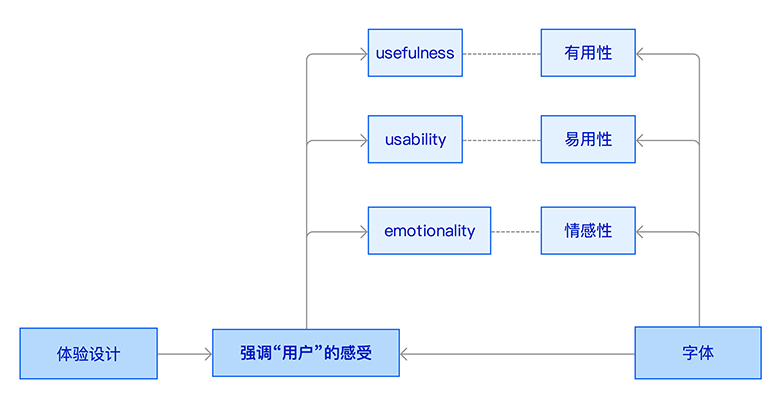 usefulness

有用性

usability

易用性

emotionality

情感性

体验设计

强调“用户”的感受

字体